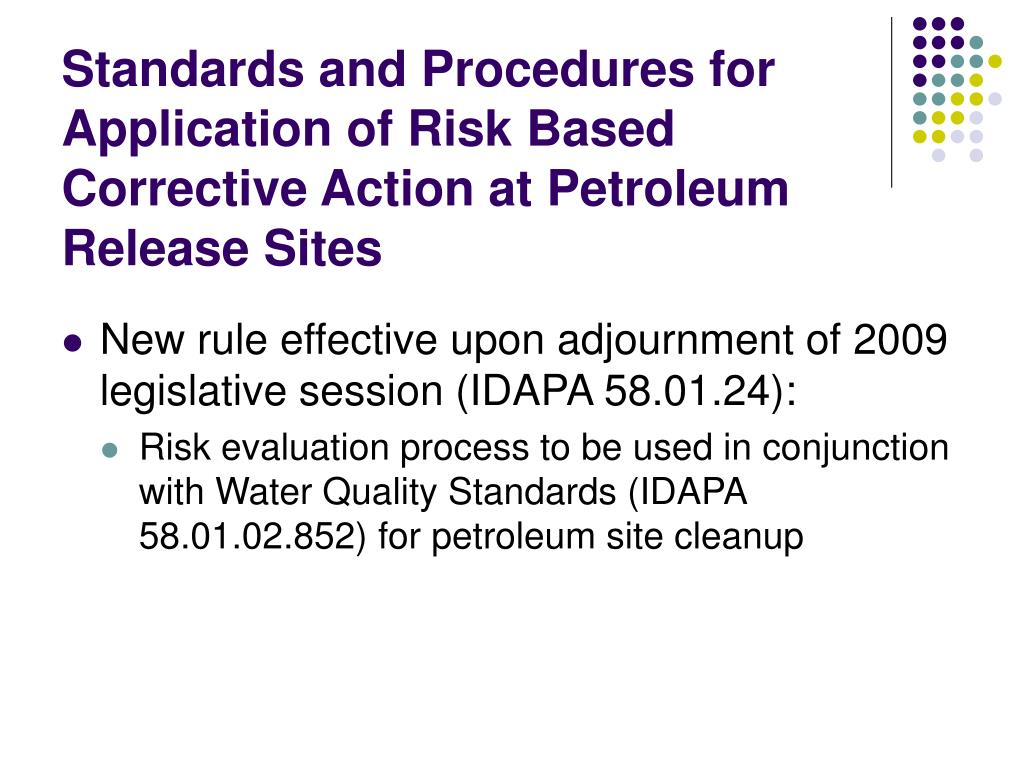 Standards and Procedures for Application of Risk Based Corrective Action at Petroleum Release Sites

New rule effective upon adjournment of 2009 legislative session (IDAPA 58.01.24):

Risk evaluation process to be used in conjunction with Water Quality Standards (IDAPA 58.01.02.852) for petroleum site cleanup